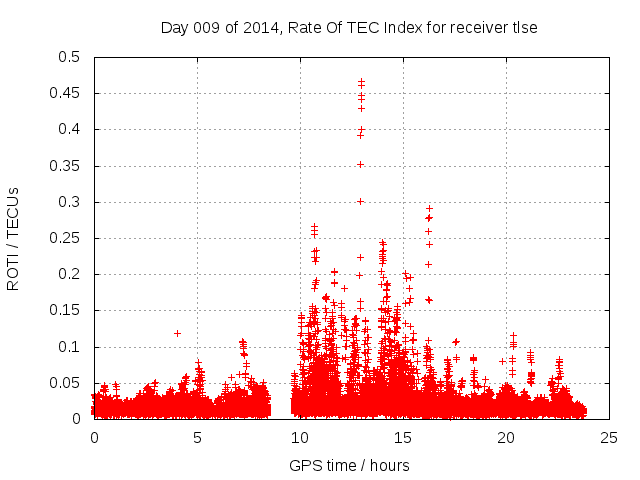 Day 009 of 2014, Rate Of TEC Index for receiver tlse

ROTI / TECUs

0.5
0.45
0.4
0.35
0.3
0.25
0.2
0.15
0.1
0.05
0

0
5
10
15
20
25

GPS time / hours